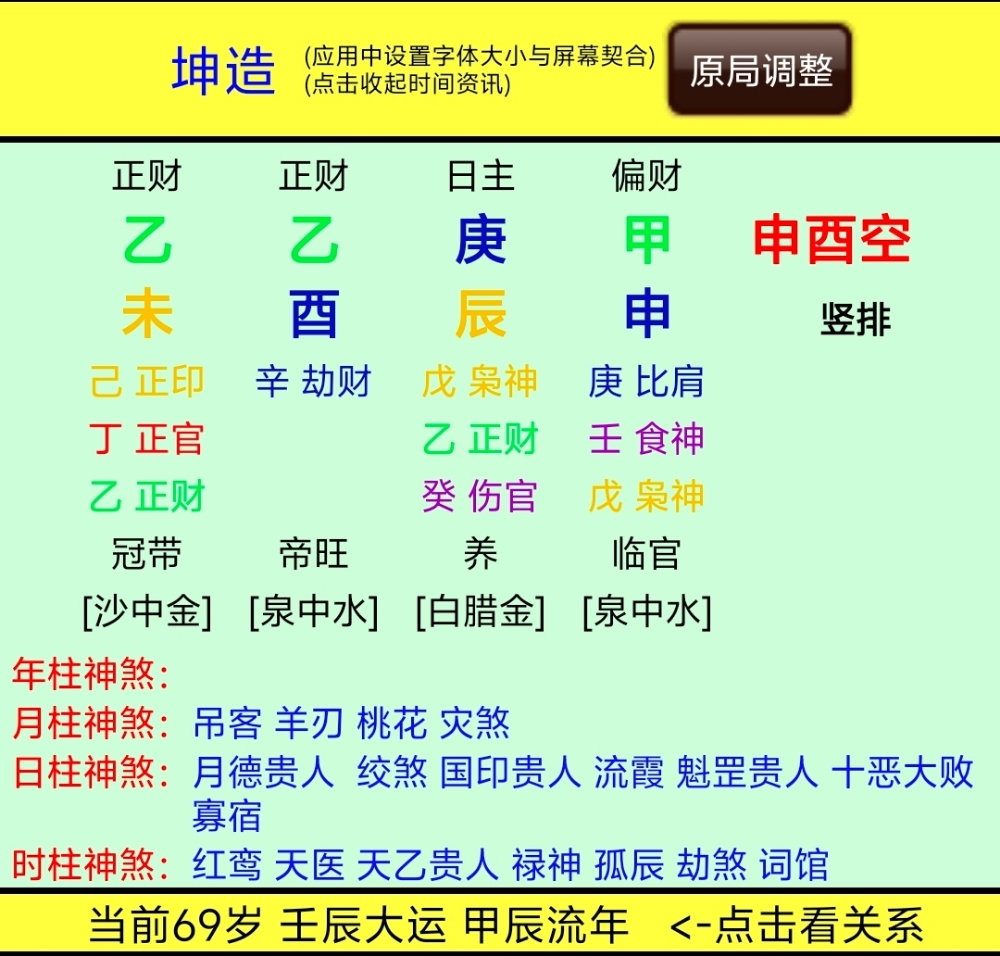 坤造 (应用中设置字体大小与屏幕契合)
(点击收起时间资讯)

原局调整

| 正财 | 正财 | 日主 | 偏财 | |
|---|---|---|---|---|
| 乙 | 乙 | 庚 | 甲 | 申酉空 |
| 未 | 酉 | 辰 | 申 | 竖排 |
| 己 正印 | 辛 劫财 | 戊 枭神 | 庚 比肩 | |
| 丁 正官 | | 乙 正财 | 壬 食神 | |
| 乙 正财 | | 癸 伤官 | 戊 枭神 | |
| 冠带 | 帝旺 | 养 | 临官 | |
| [沙中金] | [泉中水] | [白腊金] | [泉中水] | |

年柱神煞:
月柱神煞: 吊客 羊刃 桃花 灾煞
日柱神煞: 月德贵人 绞煞 国印贵人 流霞 魁罡贵人 十恶大败 寡宿
时柱神煞: 红鸾 天医 天乙贵人 禄神 孤辰 劫煞 词馆

当前69岁 壬辰大运 甲辰流年 <-点击看关系